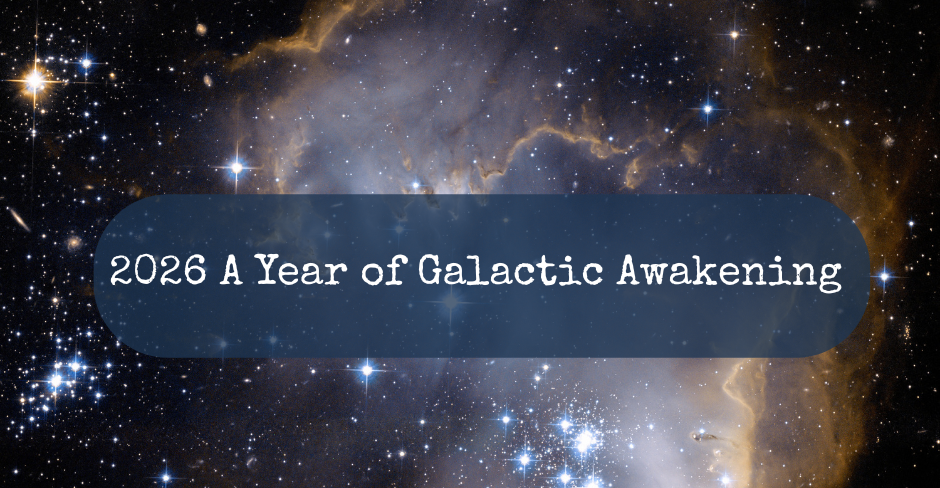 2026 A Year of Galactic Awakening